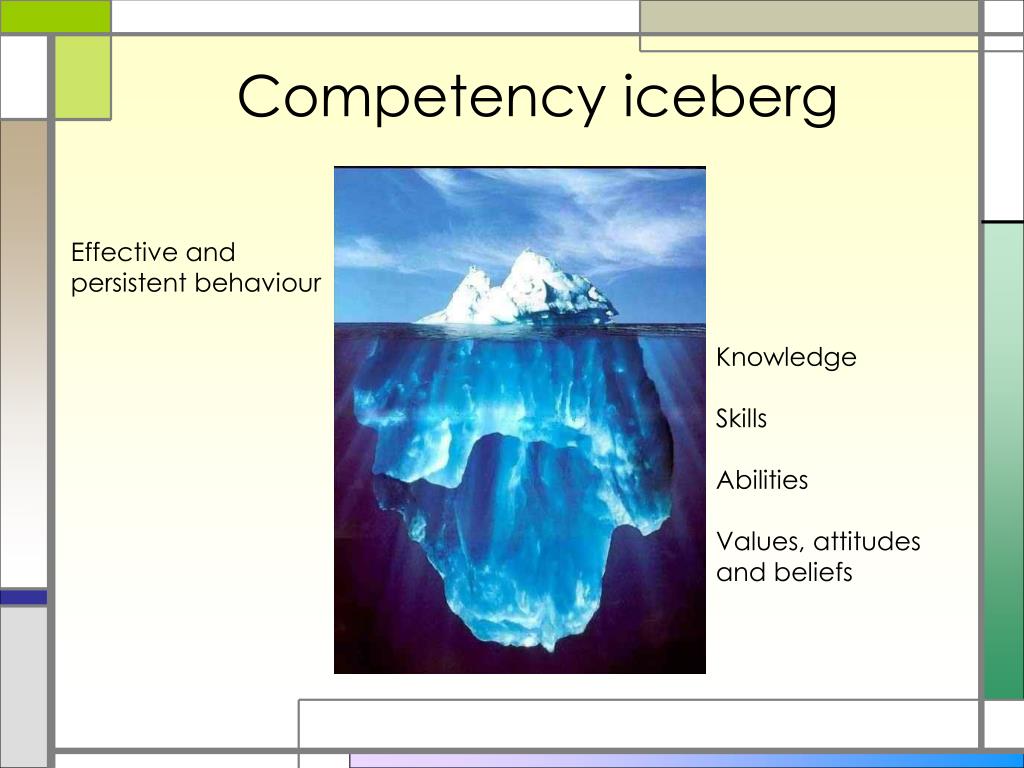 Competency iceberg

Effective and persistent behaviour

Knowledge

Skills

Abilities

Values, attitudes and beliefs